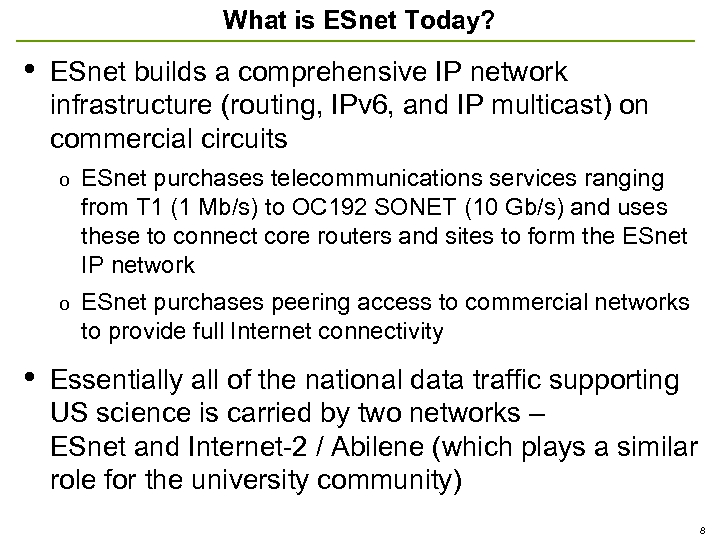 What is ESnet Today?

• ESnet builds a comprehensive IP network infrastructure (routing, IPv6, and IP multicast) on commercial circuits

o ESnet purchases telecommunications services ranging from T1 (1 Mb/s) to OC192 SONET (10 Gb/s) and uses these to connect core routers and sites to form the ESnet IP network

o ESnet purchases peering access to commercial networks to provide full Internet connectivity

• Essentially all of the national data traffic supporting US science is carried by two networks – ESnet and Internet-2 / Abilene (which plays a similar role for the university community)

8